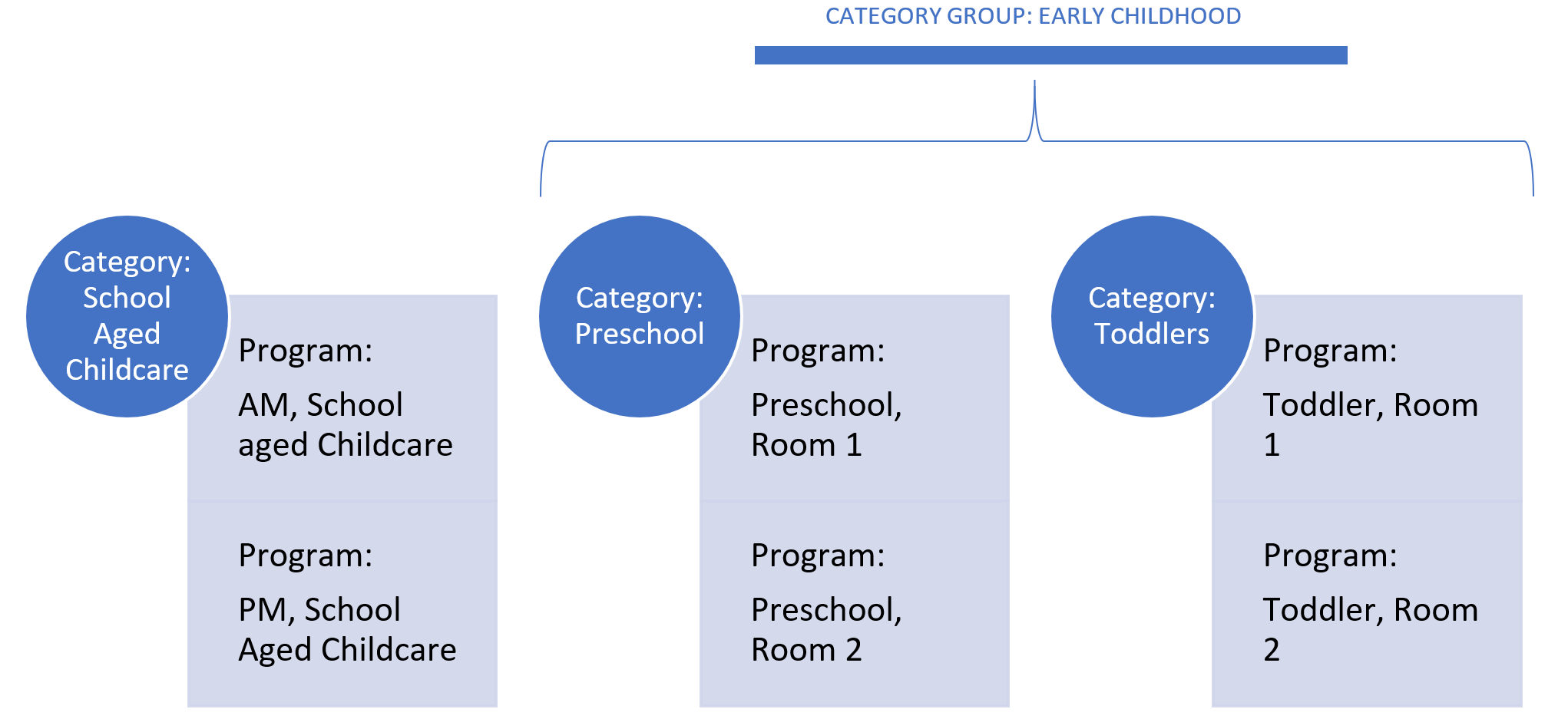 CATEGORY GROUP: EARLY CHILDHOOD

Category: School Aged Childcare

Program:

AM, School aged Childcare

Program:

PM, School Aged Childcare

Category: Preschool

Program:

Preschool, Room 1

Program:

Preschool, Room 2

Category: Toddlers

Program:

Toddler, Room 1

Program:

Toddler, Room 2